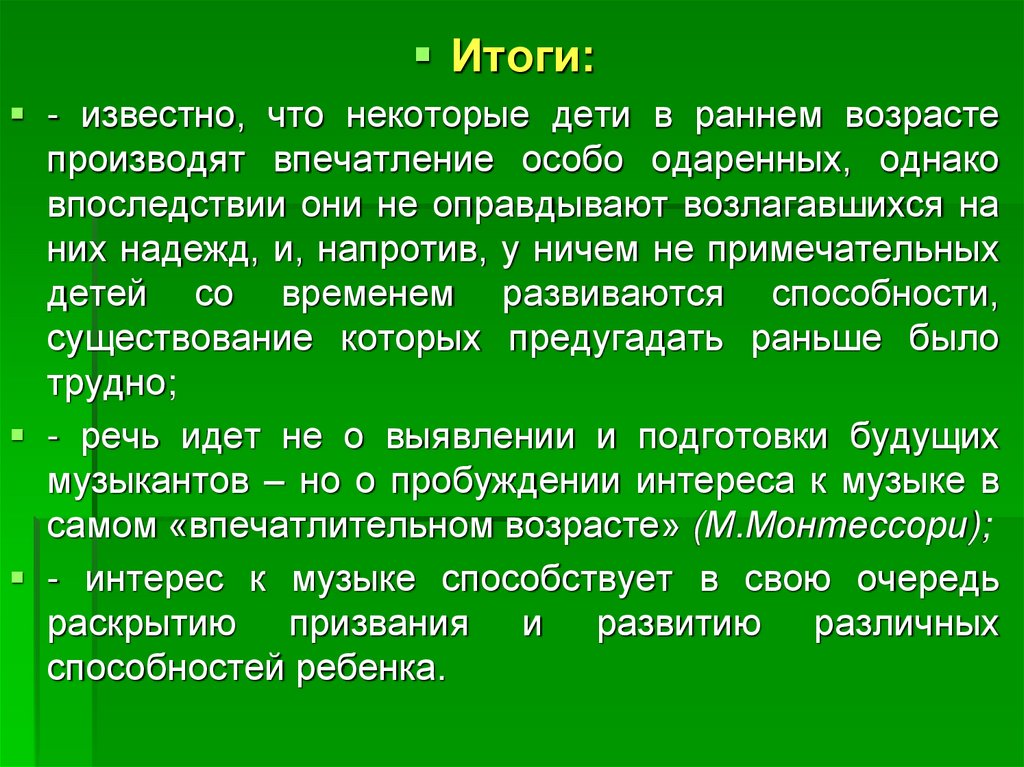 Итоги:

- известно, что некоторые дети в раннем возрасте производят впечатление особо одаренных, однако впоследствии они не оправдывают возлагавшихся на них надежд, и, напротив, у ничем не примечательных детей со временем развиваются способности, существование которых предугадать раньше было трудно;

- речь идет не о выявлении и подготовки будущих музыкантов – но о пробуждении интереса к музыке в самом «впечатлительном возрасте» (М.Монтессори);

- интерес к музыке способствует в свою очередь раскрытию призвания и развитию различных способностей ребенка.